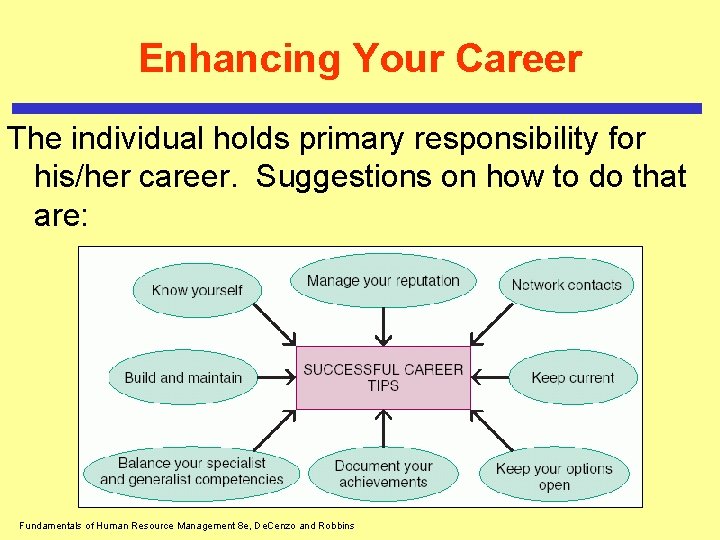 Enhancing Your Career

The individual holds primary responsibility for his/her career. Suggestions on how to do that are:

Know yourself

Manage your reputation

Network contacts

Build and maintain

SUCCESSFUL CAREER TIPS

Keep current

Balance your specialist and generalist competencies

Document your achievements

Keep your options open

Fundamentals of Human Resource Management 8e, DeCenzo and Robbins